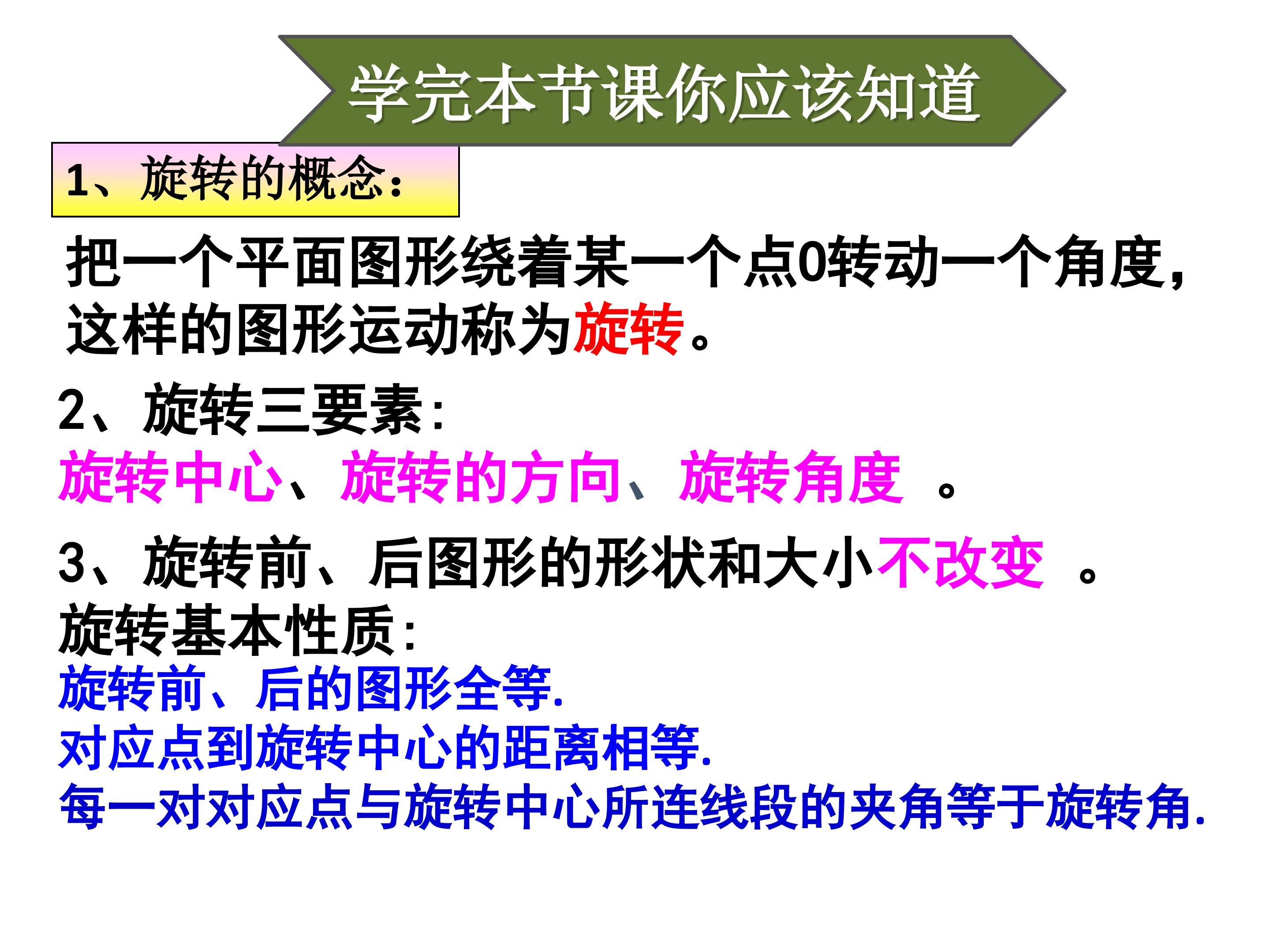 学完本节课你应该知道

1、旋转的概念：

把一个平面图形绕着某一个点O转动一个角度，这样的图形运动称为旋转。

2、旋转三要素：

旋转中心、旋转的方向、旋转角度 。

3、旋转前、后图形的形状和大小不改变 。

旋转基本性质：

旋转前、后的图形全等.

对应点到旋转中心的距离相等.

每一对对应点与旋转中心所连线段的夹角等于旋转角.